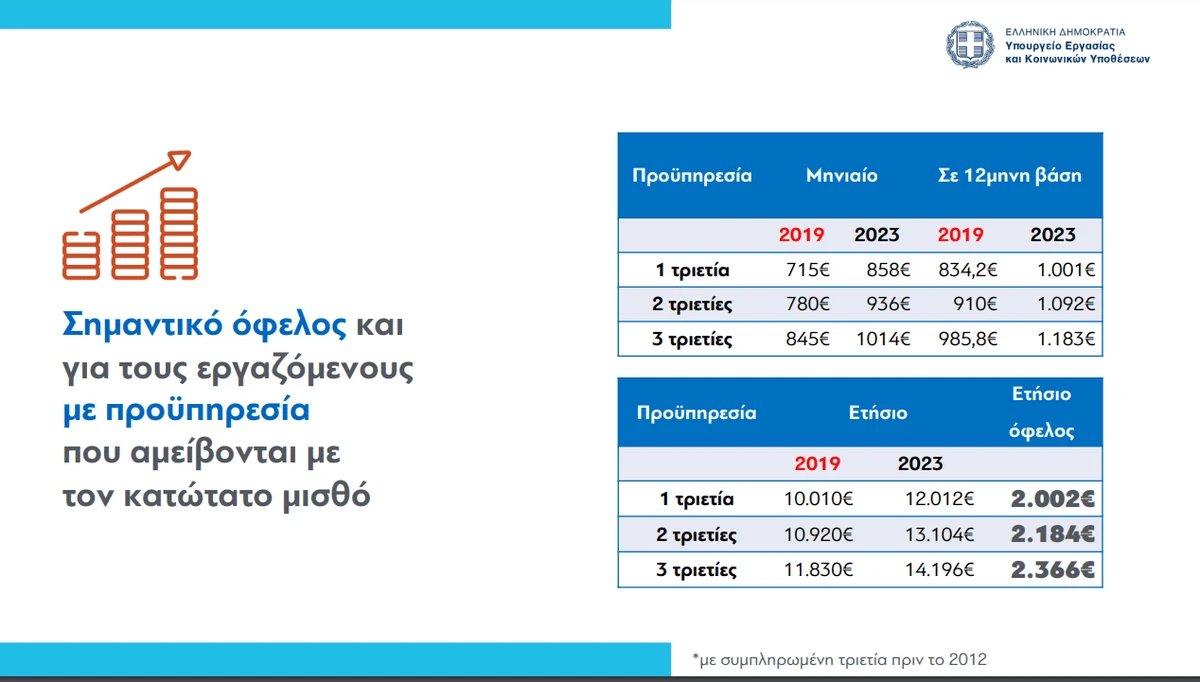 ΕΛΛΗΝΙΚΗ ΔΗΜΟΚΡΑΤΙΑ
Υπουργείο Εργασίας
και Κοινωνικών Υποθέσεων

Σημαντικό όφελος και για τους εργαζόμενους με προϋπηρεσία που αμείβονται με τον κατώτατο μισθό

| Προϋπηρεσία | Μηνιαίο | | Σε 12μηνη βάση | |
|---|---|---|---|---|
| | 2019 | 2023 | 2019 | 2023 |
| 1 τριετία | 715€ | 858€ | 834,2€ | 1.001€ |
| 2 τριετίες | 780€ | 936€ | 910€ | 1.092€ |
| 3 τριετίες | 845€ | 1014€ | 985,8€ | 1.183€ |

| Προϋπηρεσία | Ετήσιο | | Ετήσιο όφελος |
|---|---|---|---|
| | 2019 | 2023 | |
| 1 τριετία | 10.010€ | 12.012€ | 2.002€ |
| 2 τριετίες | 10.920€ | 13.104€ | 2.184€ |
| 3 τριετίες | 11.830€ | 14.196€ | 2.366€ |

*με συμπληρωμένη τριετία πριν το 2012